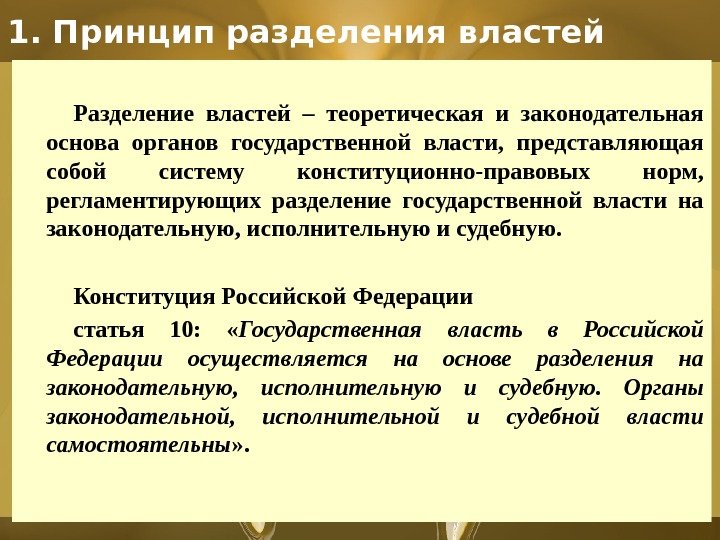 1. Принцип разделения властей

Разделение властей – теоретическая и законодательная основа органов государственной власти, представляющая собой систему конституционно-правовых норм, регламентирующих разделение государственной власти на законодательную, исполнительную и судебную.

Конституция Российской Федерации

статья 10: «Государственная власть в Российской Федерации осуществляется на основе разделения на законодательную, исполнительную и судебную. Органы законодательной, исполнительной и судебной власти самостоятельны».